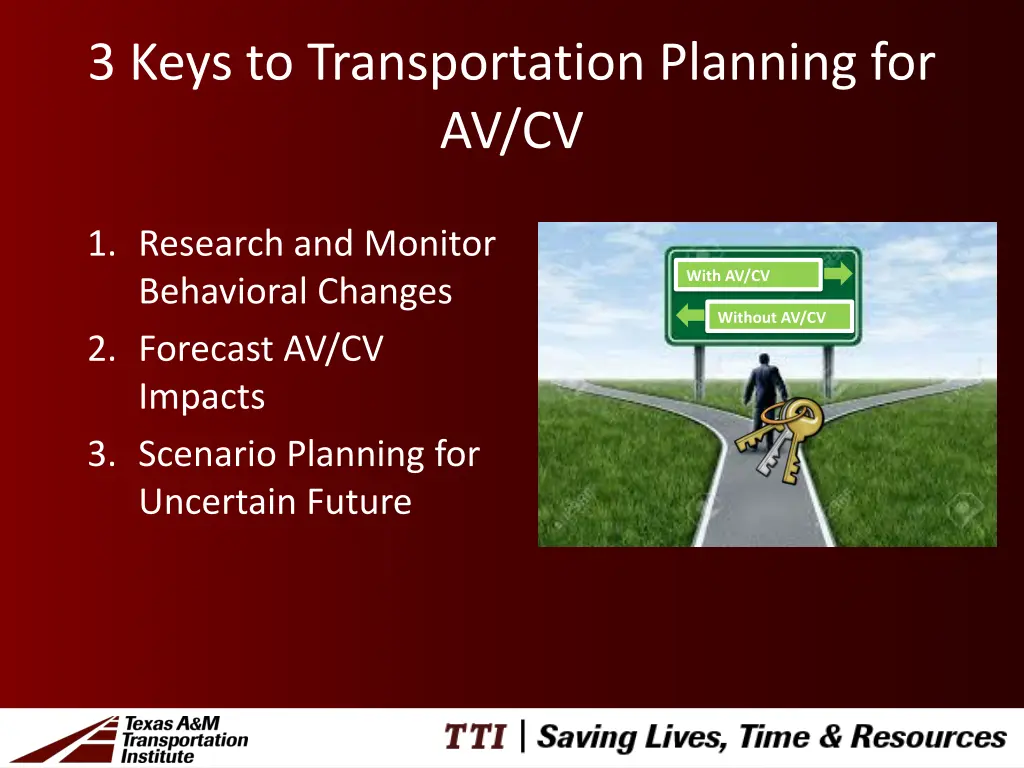 3 Keys to Transportation Planning for AV/CV

1. Research and Monitor Behavioral Changes
2. Forecast AV/CV Impacts
3. Scenario Planning for Uncertain Future

With AV/CV

Without AV/CV

Texas A&M Transportation Institute

TTI | Saving Lives, Time & Resources